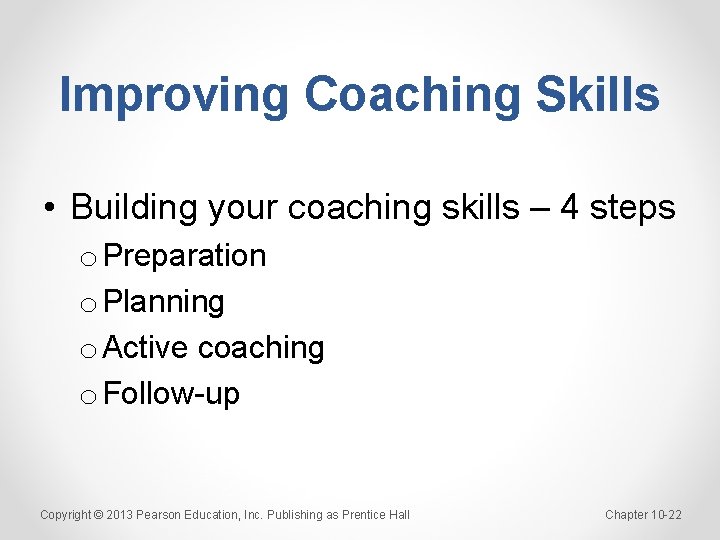 Improving Coaching Skills

• Building your coaching skills – 4 steps
  o Preparation
  o Planning
  o Active coaching
  o Follow-up

Copyright © 2013 Pearson Education, Inc. Publishing as Prentice Hall

Chapter 10-22